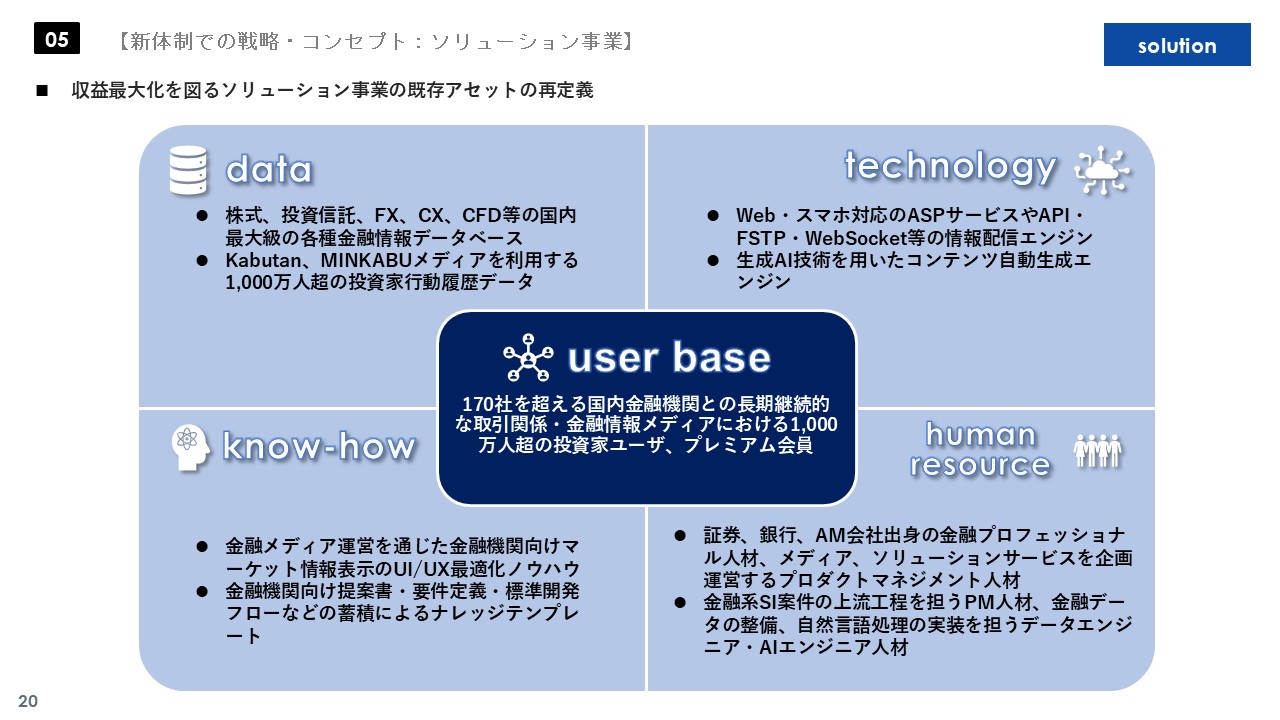 05 【新体制での戦略・コンセプト：ソリューション事業】

solution

■ 収益最大化を図るソリューション事業の既存アセットの再定義

data

● 株式、投資信託、FX、CX、CFD等の国内最大級の各種金融情報データベース
● Kabutan、MINKABUメディアを利用する1,000万人超の投資家行動履歴データ

technology

● Web・スマホ対応のASPサービスやAPI・FSTP・WebSocket等の情報配信エンジン
● 生成AI技術を用いたコンテンツ自動生成エンジン

user base

170社を超える国内金融機関との長期継続的な取引関係・金融情報メディアにおける1,000万人超の投資家ユーザ、プレミアム会員

know-how

● 金融メディア運営を通じた金融機関向けマーケット情報表示のUI/UX最適化ノウハウ
● 金融機関向け提案書・要件定義・標準開発フローなどの蓄積によるナレッジテンプレート

human resource

● 証券、銀行、AM会社出身の金融プロフェッショナル人材、メディア、ソリューションサービスを企画運営するプロダクトマネジメント人材
● 金融系SI案件の上流工程を担うPM人材、金融データの整備、自然言語処理の実装を担うデータエンジニア・AIエンジニア人材

20